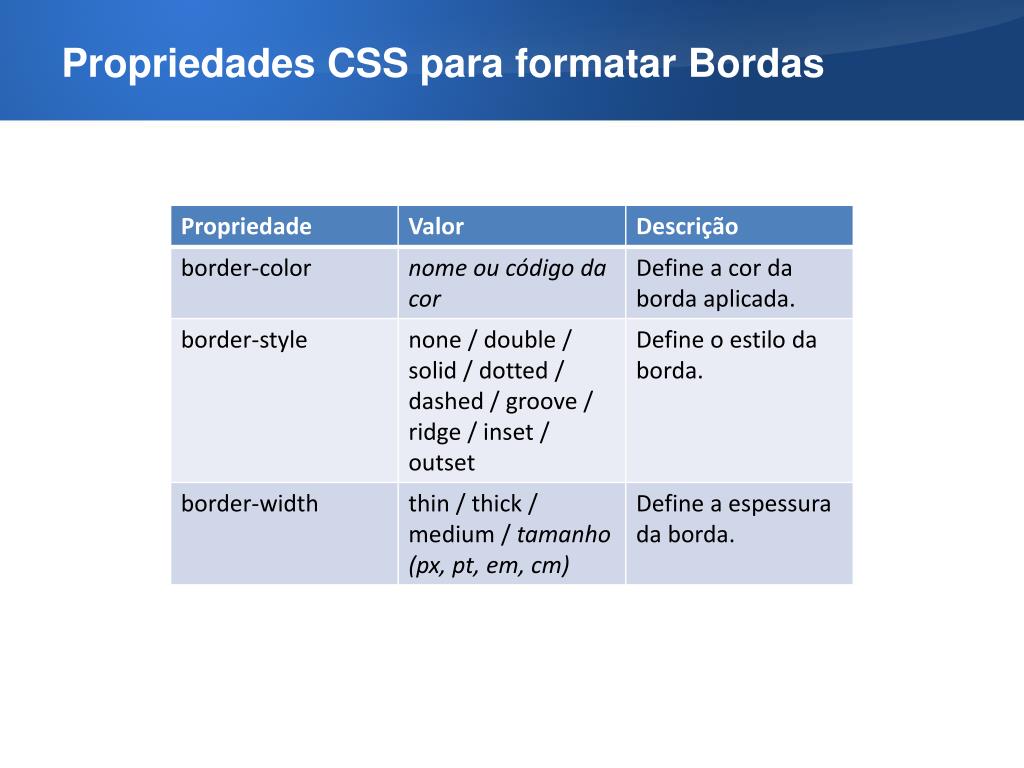 Propriedades CSS para formatar Bordas

| Propriedade | Valor | Descrição |
|---|---|---|
| border-color | nome ou código da cor | Define a cor da borda aplicada. |
| border-style | none / double / solid / dotted / dashed / groove / ridge / inset / outset | Define o estilo da borda. |
| border-width | thin / thick / medium / tamanho (px, pt, em, cm) | Define a espessura da borda. |